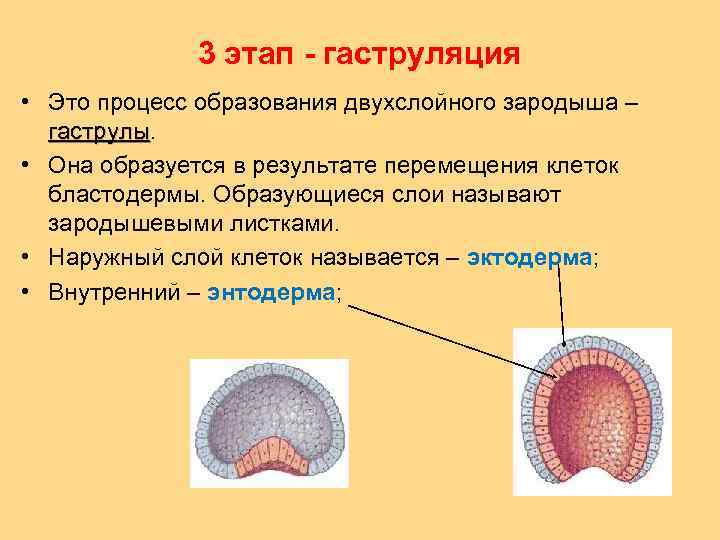 3 этап - гаструляция

• Это процесс образования двухслойного зародыша – гаструлы.

• Она образуется в результате перемещения клеток бластодермы. Образующиеся слои называют зародышевыми листками.

• Наружный слой клеток называется – эктодерма;

• Внутренний – энтодерма;